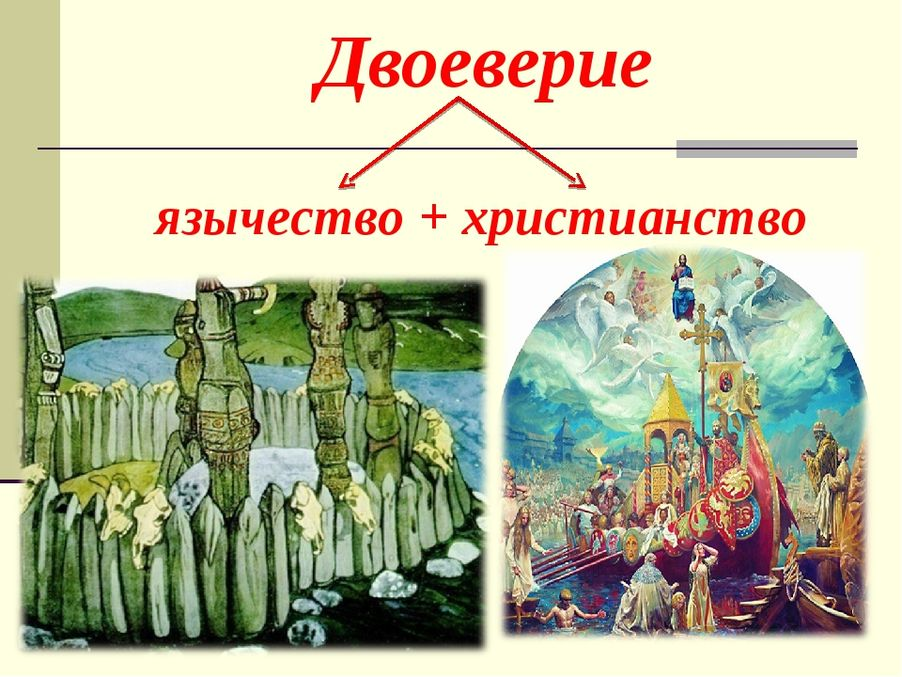 Двоеверие

язычество + христианство